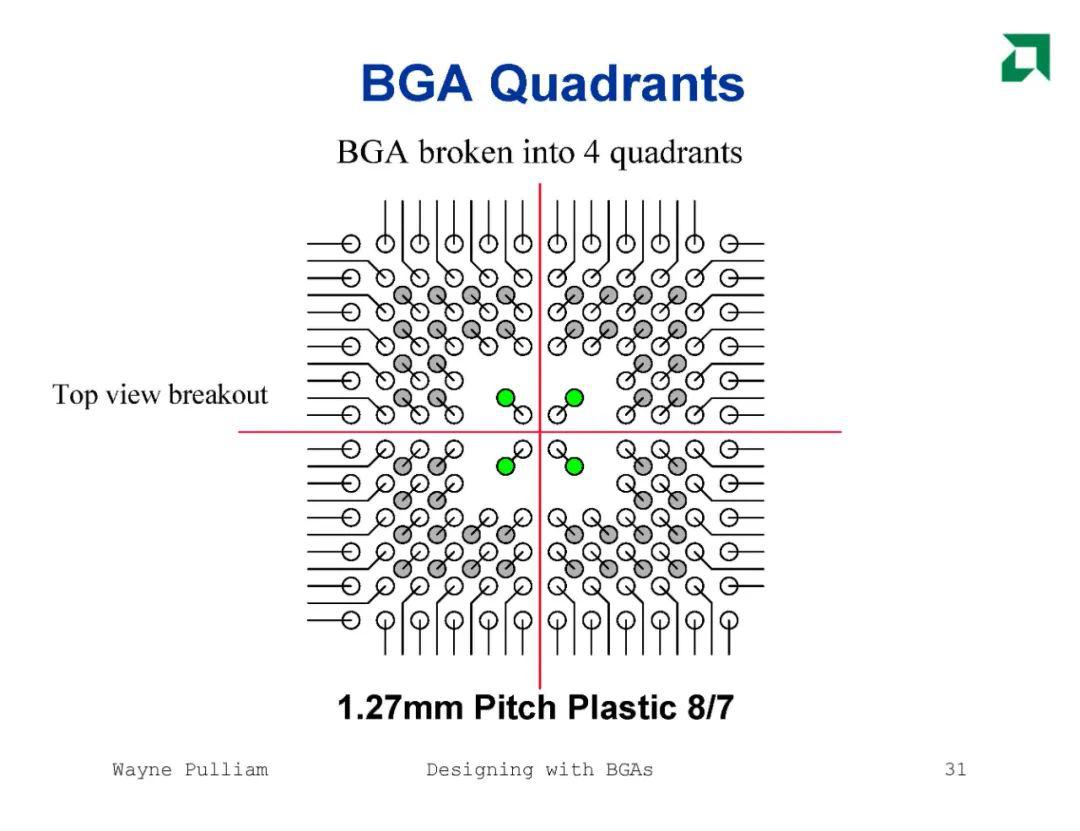 BGA Quadrants

BGA broken into 4 quadrants

Top view breakout

1.27mm Pitch Plastic 8/7

Wayne Pulliam

Designing with BGAs

31